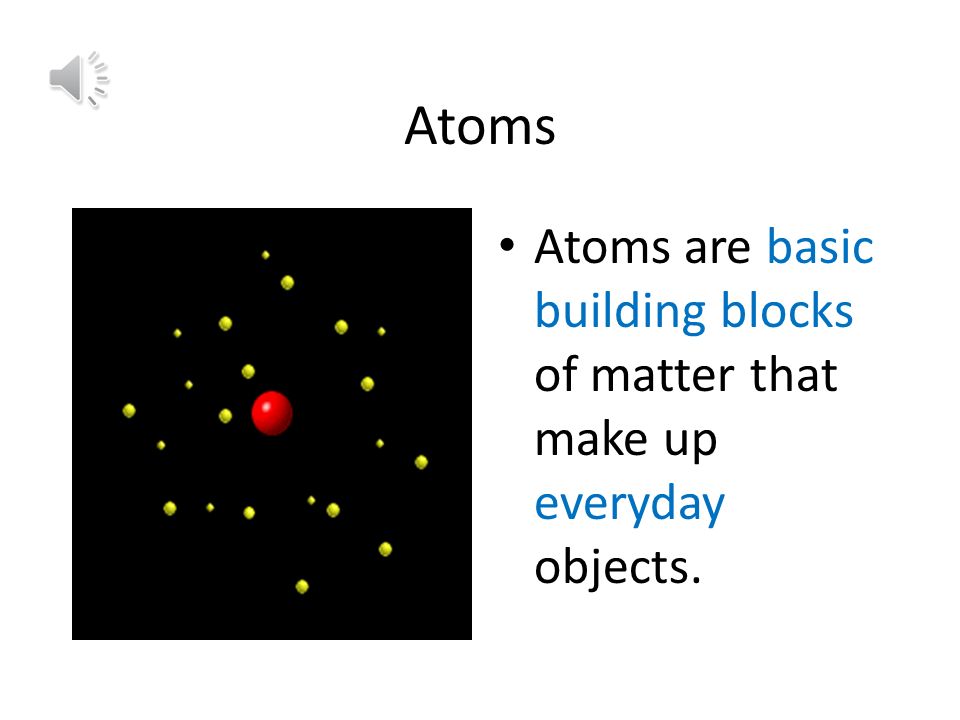 Atoms

• Atoms are basic building blocks of matter that make up everyday objects.